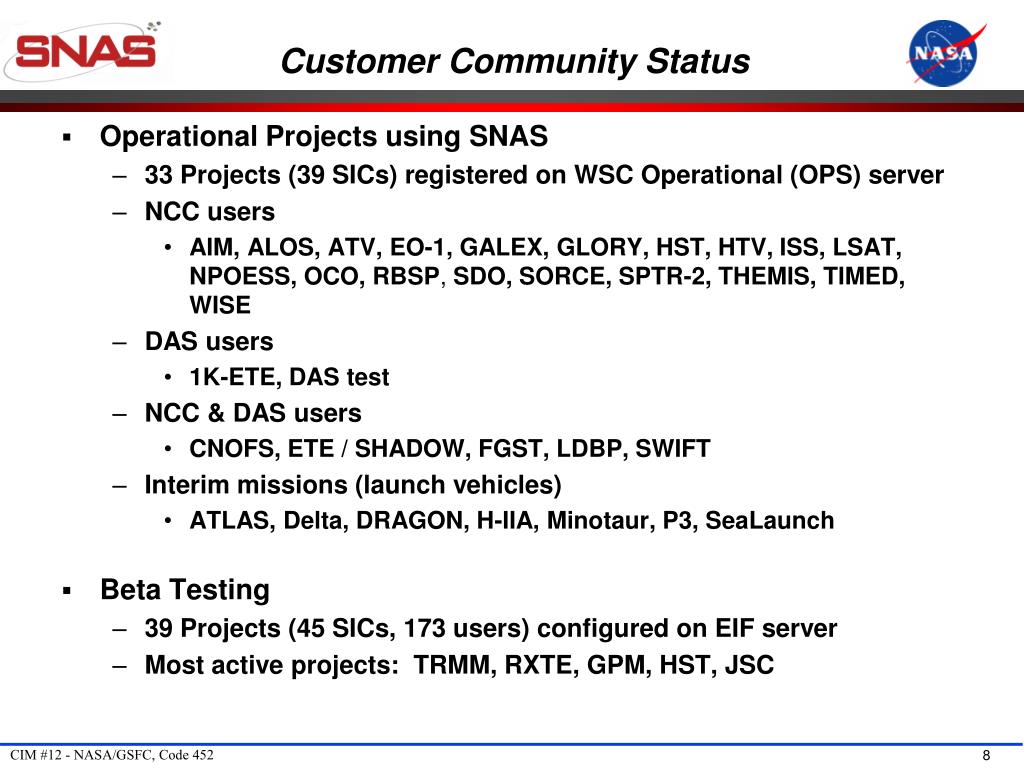 SNAS

Customer Community Status

NASA

▪ Operational Projects using SNAS
– 33 Projects (39 SICs) registered on WSC Operational (OPS) server
– NCC users
• AIM, ALOS, ATV, EO-1, GALEX, GLORY, HST, HTV, ISS, LSAT, NPOESS, OCO, RBSP, SDO, SORCE, SPTR-2, THEMIS, TIMED, WISE
– DAS users
• 1K-ETE, DAS test
– NCC & DAS users
• CNOFS, ETE / SHADOW, FGST, LDBP, SWIFT
– Interim missions (launch vehicles)
• ATLAS, Delta, DRAGON, H-IIA, Minotaur, P3, SeaLaunch

▪ Beta Testing
– 39 Projects (45 SICs, 173 users) configured on EIF server
– Most active projects: TRMM, RXTE, GPM, HST, JSC

CIM #12 - NASA/GSFC, Code 452

8